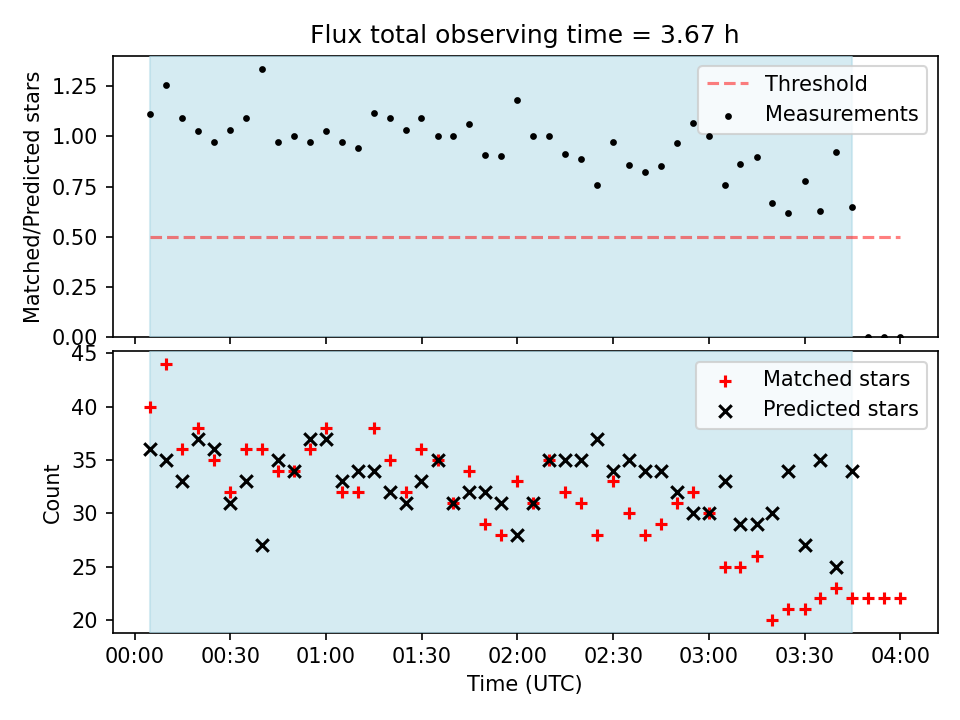 Flux total observing time = 3.67 h

Matched/Predicted stars

1.25
1.00
0.75
0.50
0.25
0.00

Threshold
Measurements

Count

45
40
35
30
25
20

Matched stars
Predicted stars

00:00 00:30 01:00 01:30 02:00 02:30 03:00 03:30 04:00

Time (UTC)